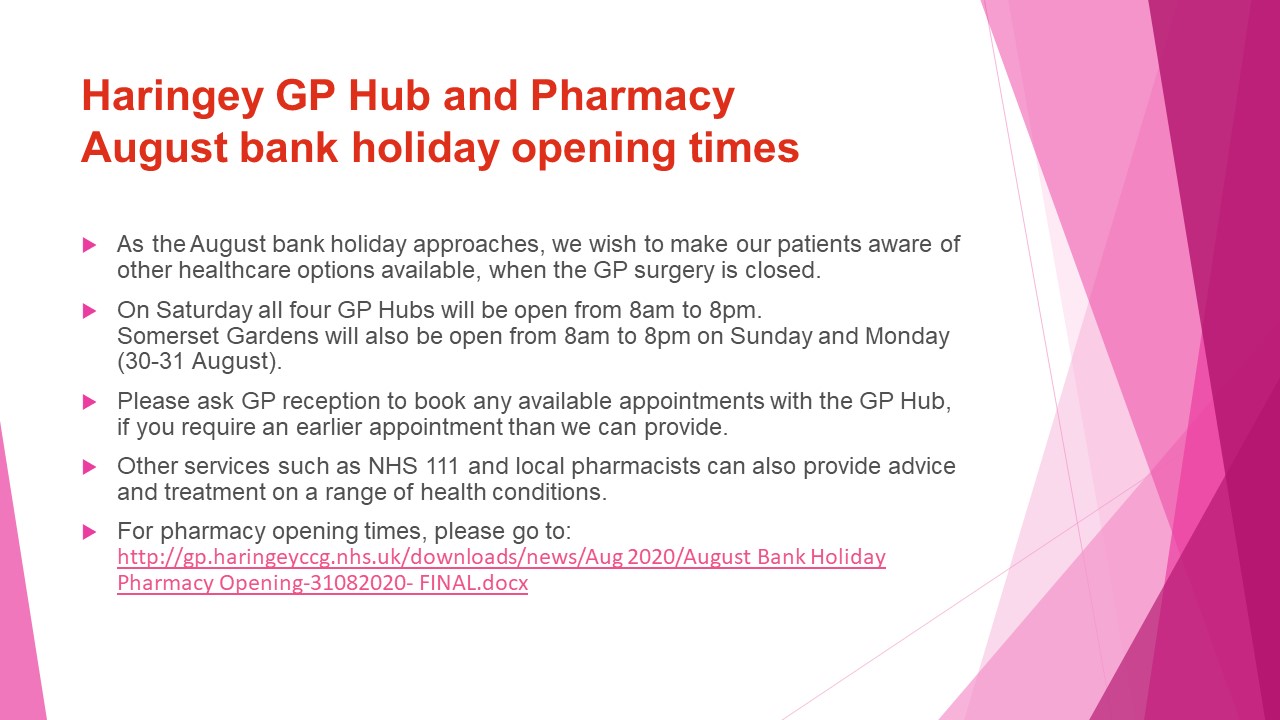 Haringey GP Hub and Pharmacy
August bank holiday opening times

As the August bank holiday approaches, we wish to make our patients aware of other healthcare options available, when the GP surgery is closed.

On Saturday all four GP Hubs will be open from 8am to 8pm.
Somerset Gardens will also be open from 8am to 8pm on Sunday and Monday (30-31 August).

Please ask GP reception to book any available appointments with the GP Hub, if you require an earlier appointment than we can provide.

Other services such as NHS 111 and local pharmacists can also provide advice and treatment on a range of health conditions.

For pharmacy opening times, please go to:
http://gp.haringeyccg.nhs.uk/downloads/news/Aug 2020/August Bank Holiday Pharmacy Opening-31082020- FINAL.docx